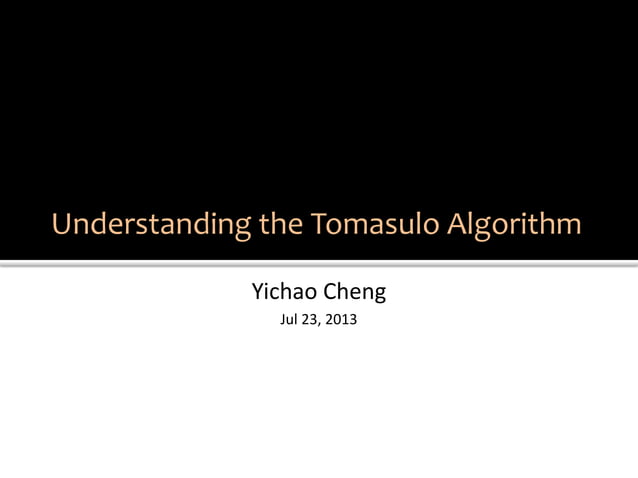 Understanding the Tomasulo Algorithm

Yichao Cheng

Jul 23, 2013